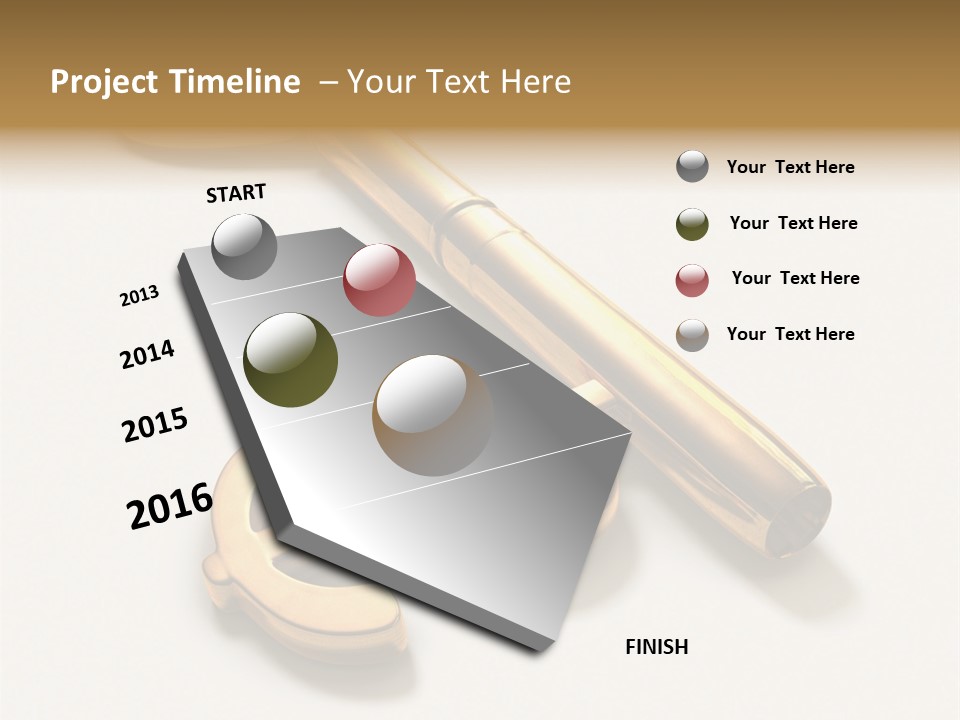 Project Timeline – Your Text Here

START

2013

2014

2015

2016

FINISH

Your Text Here

Your Text Here

Your Text Here

Your Text Here